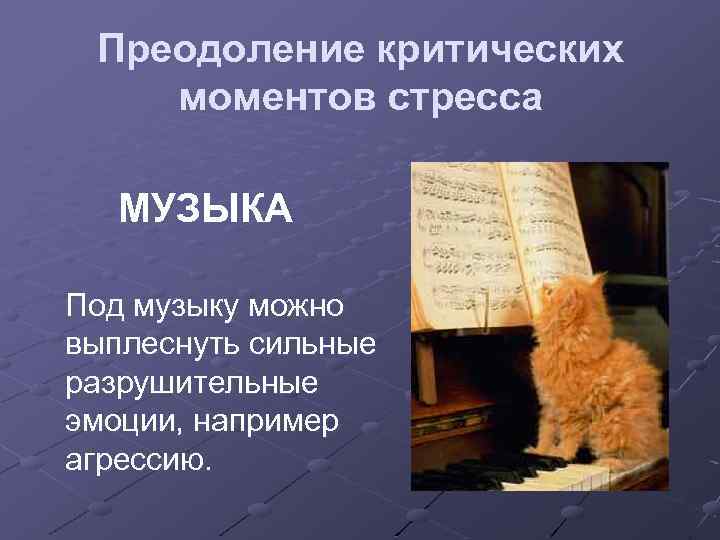 Преодоление критических моментов стресса

МУЗЫКА

Под музыку можно выплеснуть сильные разрушительные эмоции, например агрессию.